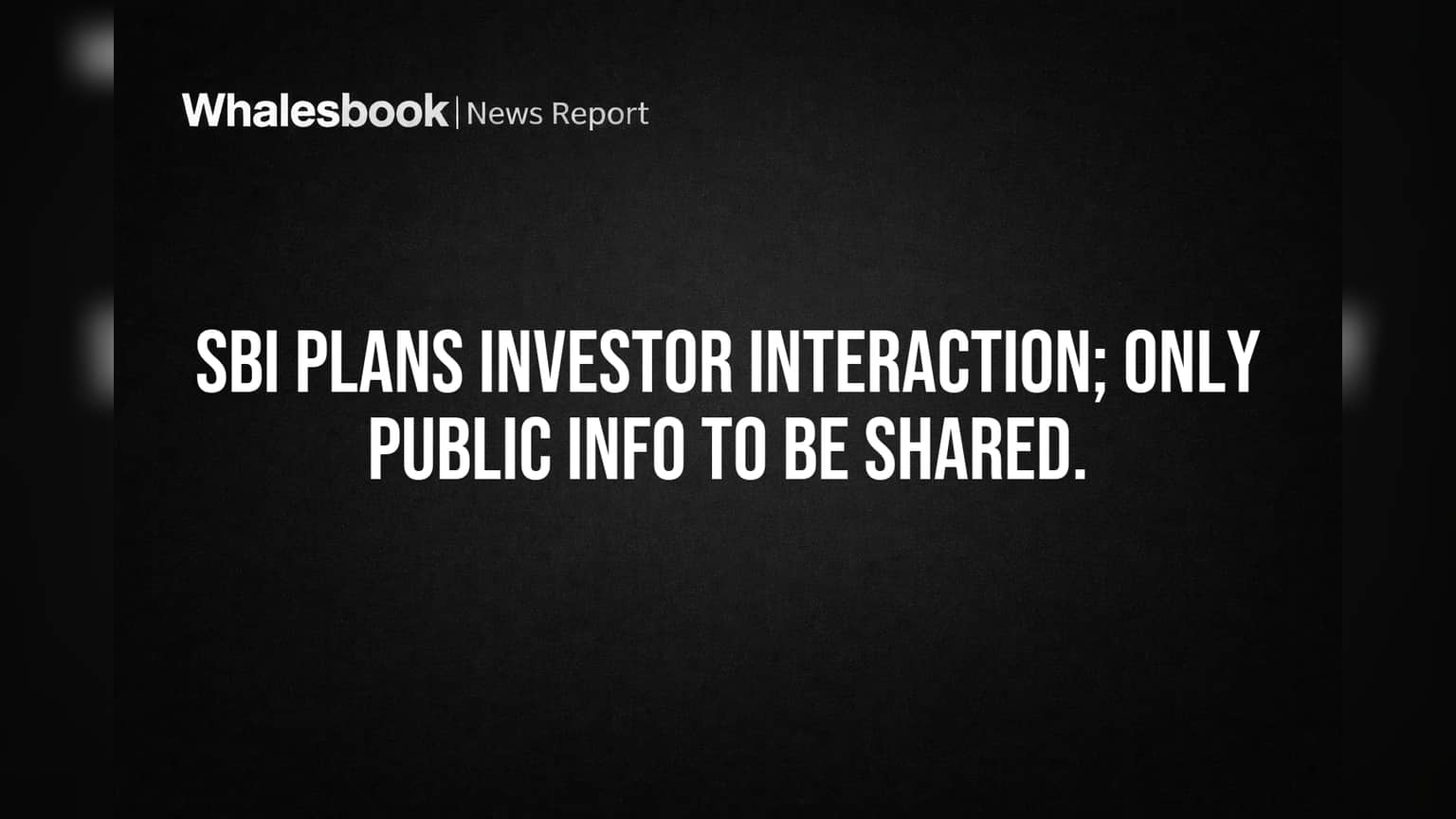 Whalesbook | News Report

SBI PLANS INVESTOR INTERACTION; ONLY PUBLIC INFO TO BE SHARED.